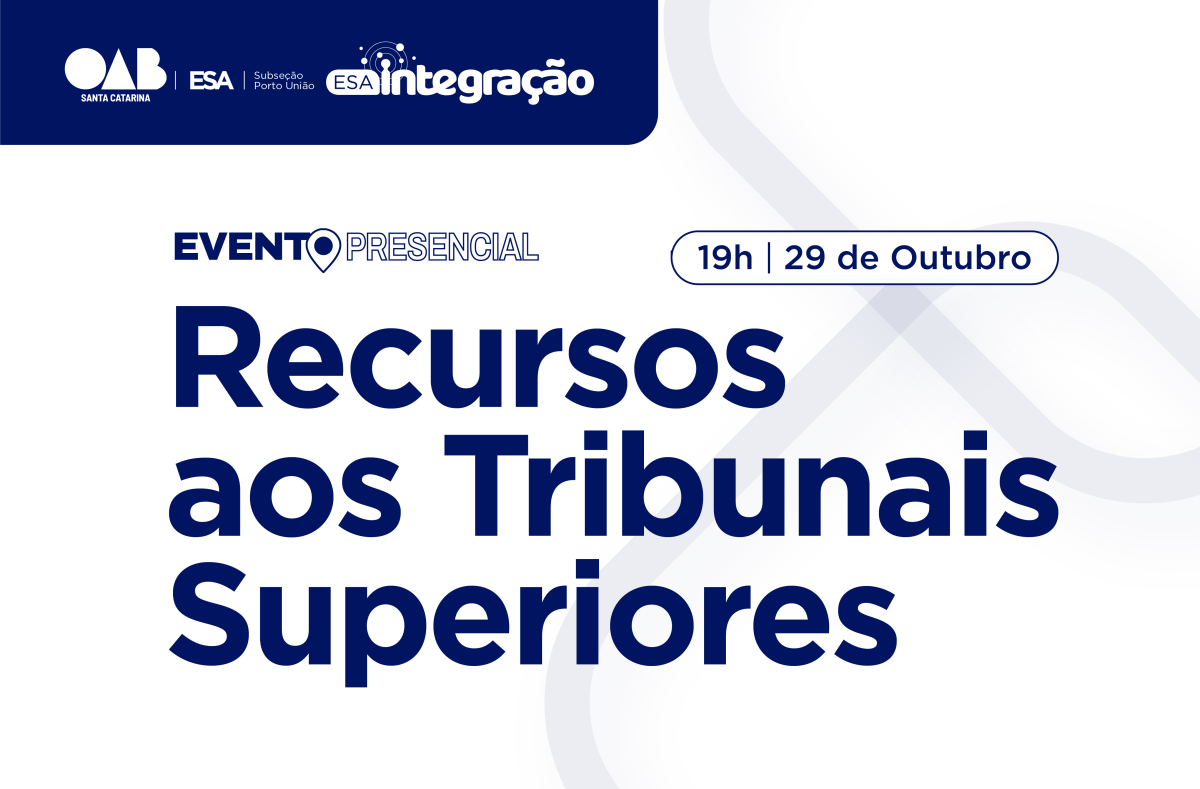 OAB SANTA CATARINA | ESA | Subseção Porto União ESA integração

EVENTO PRESENCIAL

19h | 29 de Outubro

Recursos aos Tribunais Superiores